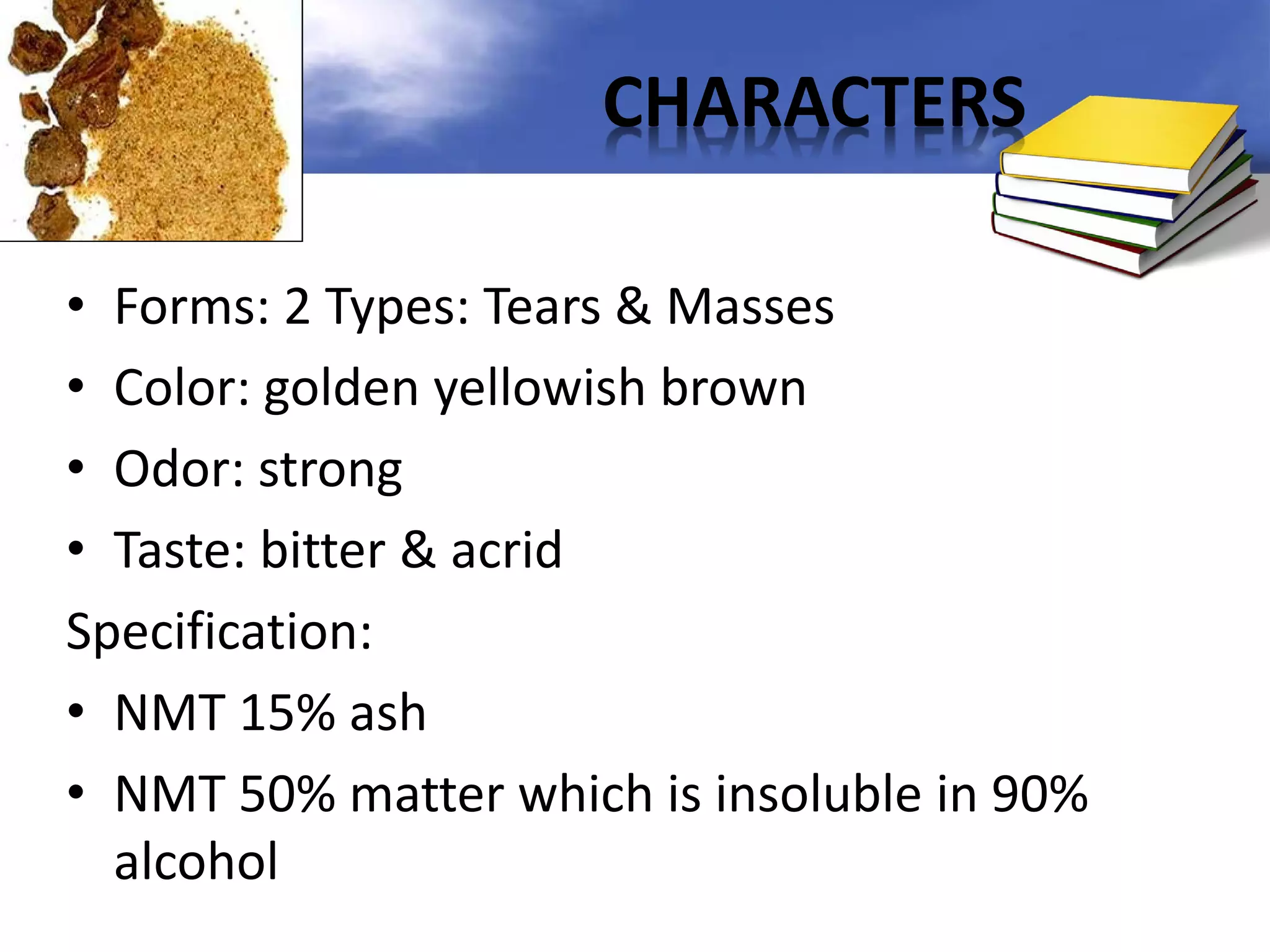 CHARACTERS

• Forms: 2 Types: Tears & Masses
• Color: golden yellowish brown
• Odor: strong
• Taste: bitter & acrid

Specification:

• NMT 15% ash
• NMT 50% matter which is insoluble in 90% alcohol